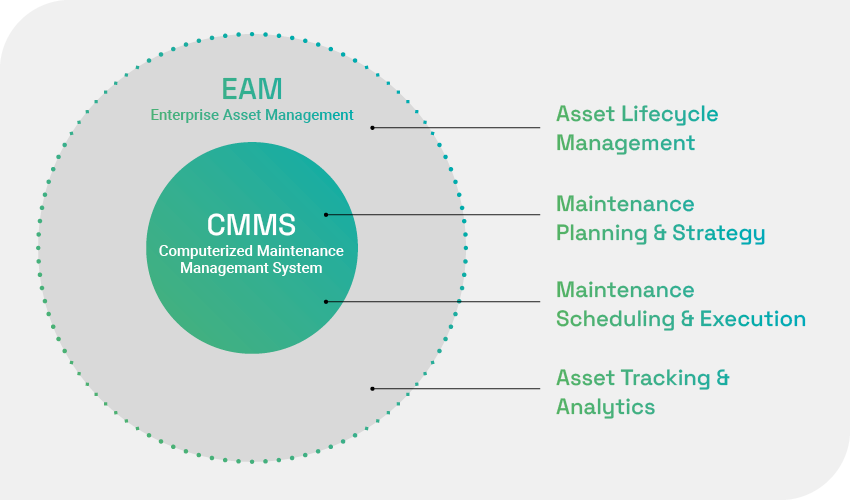 EAM
Enterprise Asset Management

CMMS
Computerized Maintenance Managemant System

Asset Lifecycle Management

Maintenance Planning & Strategy

Maintenance Scheduling & Execution

Asset Tracking & Analytics